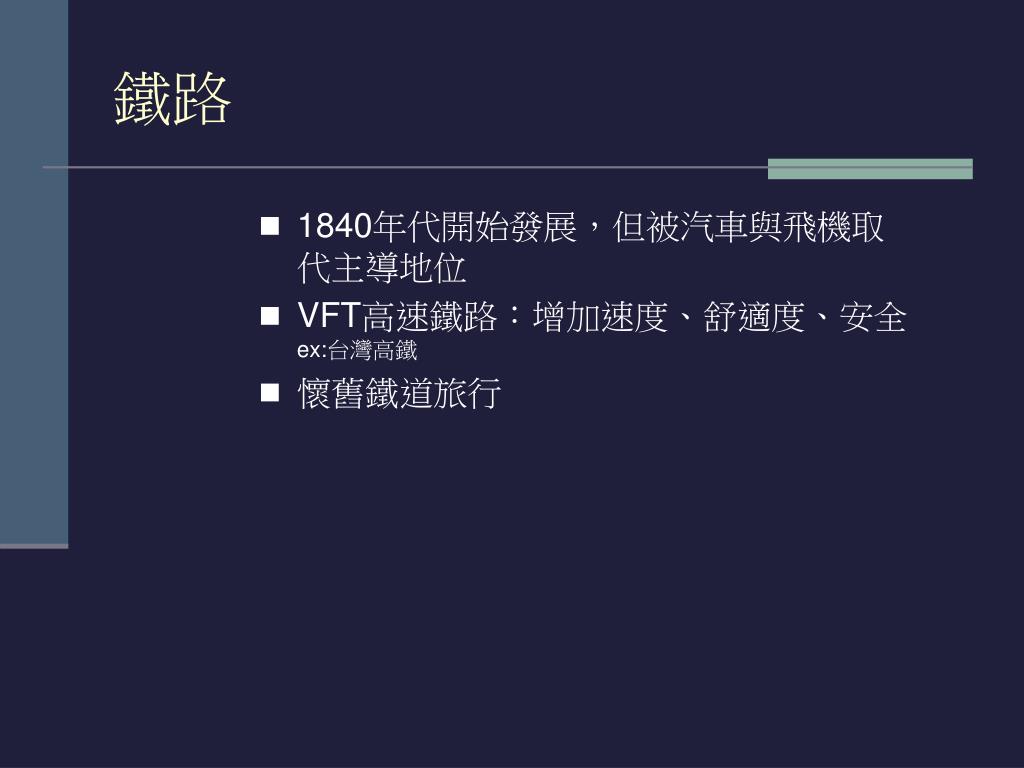 鐵路

■ 1840年代開始發展，但被汽車與飛機取代主導地位

■ VFT高速鐵路：增加速度、舒適度、安全
ex:台灣高鐵

■ 懷舊鐵道旅行